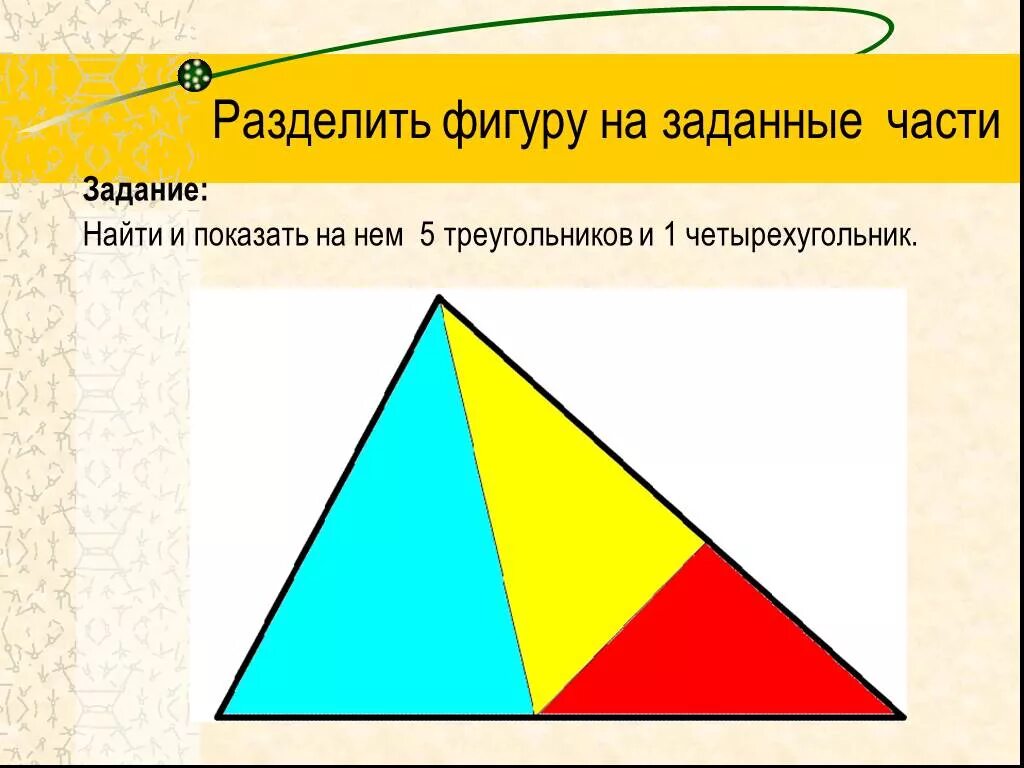 Разделить фигуру на заданные части

Задание:
Найти и показать на нем 5 треугольников и 1 четырехугольник.